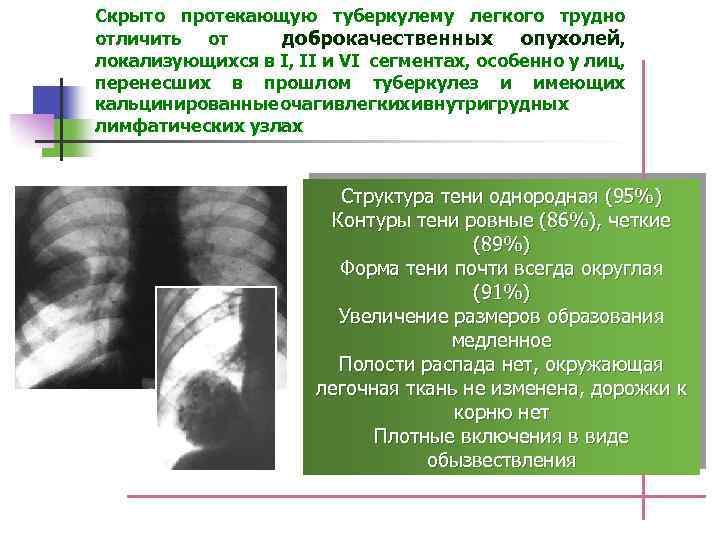 Скрыто протекающую туберкулему легкого трудно отличить от доброкачественных опухолей, локализующихся в I, II и VI сегментах, особенно у лиц, перенесших в прошлом туберкулез и имеющих кальцинированныеочагивлегкихивнутригрудных лимфатических узлах

Структура тени однородная (95%)
Контуры тени ровные (86%), четкие (89%)
Форма тени почти всегда округлая (91%)
Увеличение размеров образования медленное
Полости распада нет, окружающая легочная ткань не изменена, дорожки к корню нет
Плотные включения в виде обызвествления